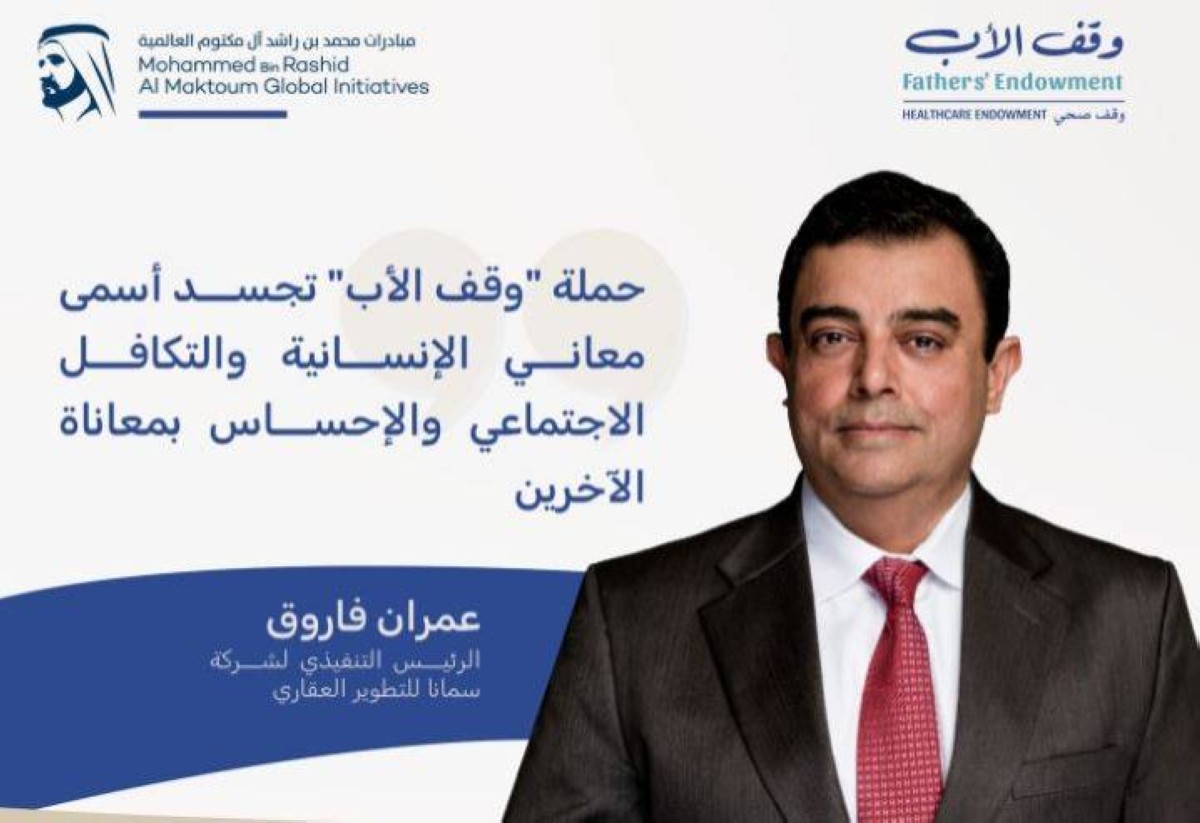 مبادرات محمد بن راشد آل مكتوم العالمية
Mohammed Bin Rashid
Al Maktoum Global Initiatives

وقف الأب
Fathers' Endowment
HEALTHCARE ENDOWMENT وقف صحي

حملة "وقف الأب" تجسد أسمى معاني الإنسانية والتكافل الاجتماعي والإحساس بمعاناة الآخرين

عمران فاروق
الرئيس التنفيذي لشركة سمانا للتطوير العقاري